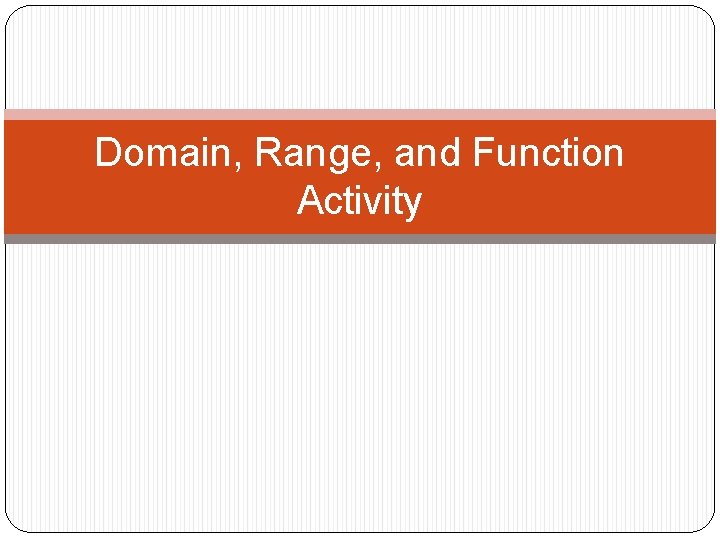 Domain, Range, and Function Activity